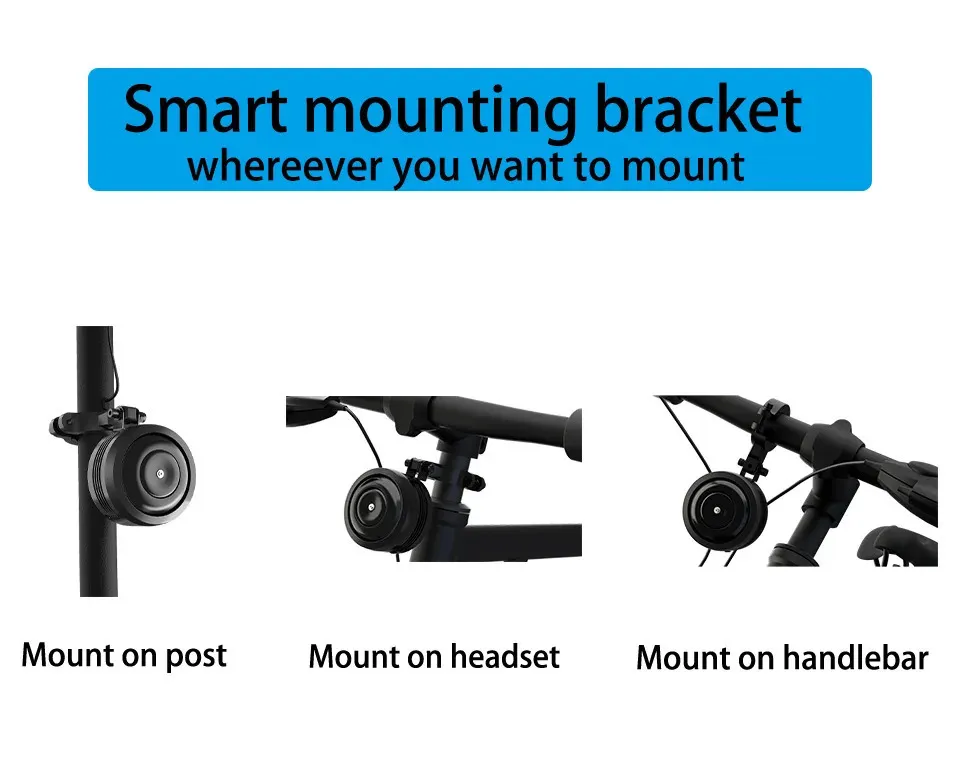 Smart mounting bracket
whereever you want to mount

Mount on post

Mount on headset

Mount on handlebar